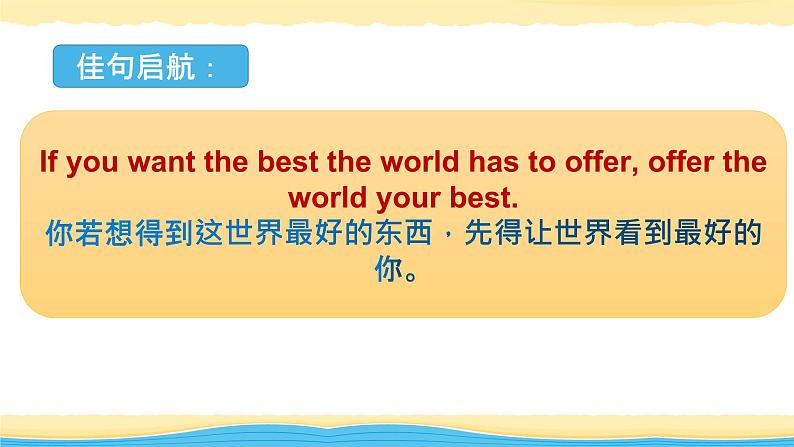 佳句启航：

If you want the best the world has to offer, offer the world your best.
你若想得到这世界最好的东西，先得让世界看到最好的你。